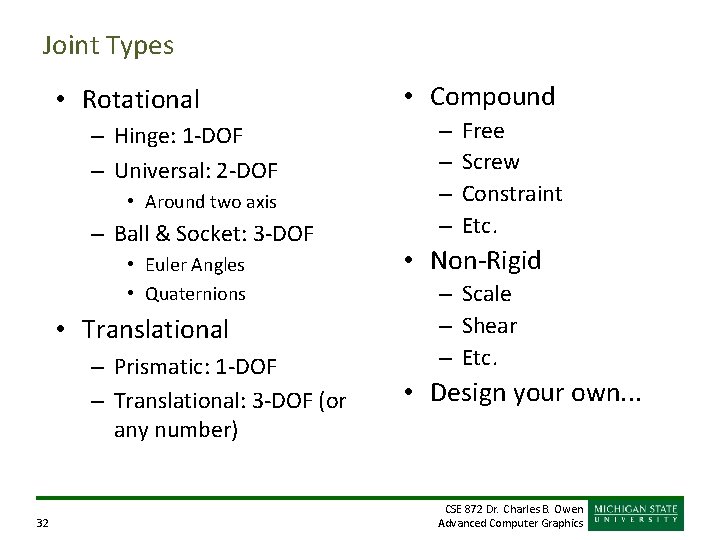 Joint Types

• Rotational
– Hinge: 1-DOF
– Universal: 2-DOF
• Around two axis
– Ball & Socket: 3-DOF
• Euler Angles
• Quaternions
• Translational
– Prismatic: 1-DOF
– Translational: 3-DOF (or any number)

• Compound
– Free
– Screw
– Constraint
– Etc.
• Non-Rigid
– Scale
– Shear
– Etc.
• Design your own...

32

CSE 872 Dr. Charles B. Owen
Advanced Computer Graphics

MICHIGAN STATE
UNIVERSITY